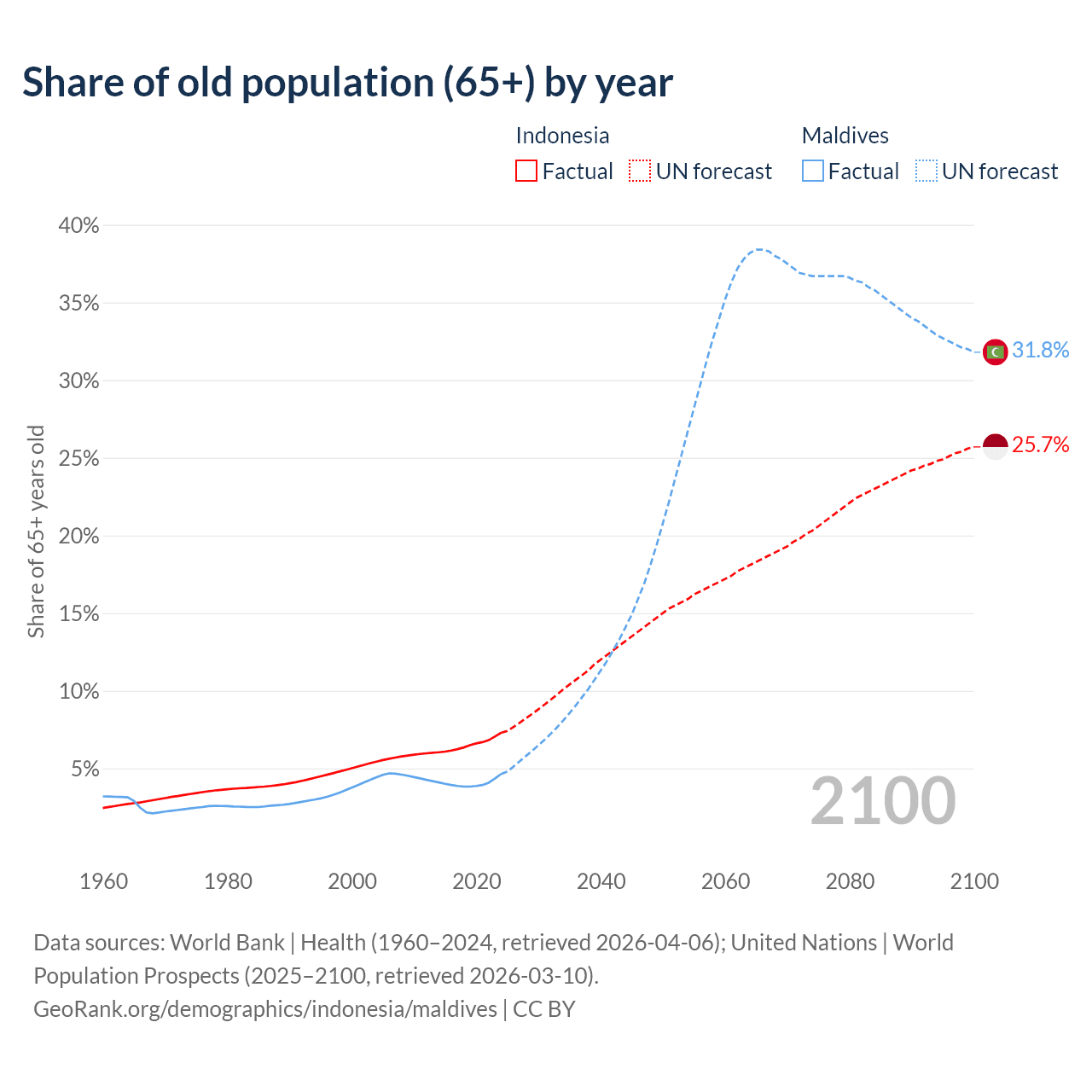 Share of old population (65+) by year

Indonesia
Factual UN forecast

Maldives
Factual UN forecast

Share of 65+ years old

40%
35%
30%
25%
20%
15%
10%
5%

31.8%
25.7%

2100

1960 1980 2000 2020 2040 2060 2080 2100

Data sources: World Bank | Health (1960–2024, retrieved 2026-04-06); United Nations | World Population Prospects (2025–2100, retrieved 2026-03-10).
GeoRank.org/demographics/indonesia/maldives | CC BY